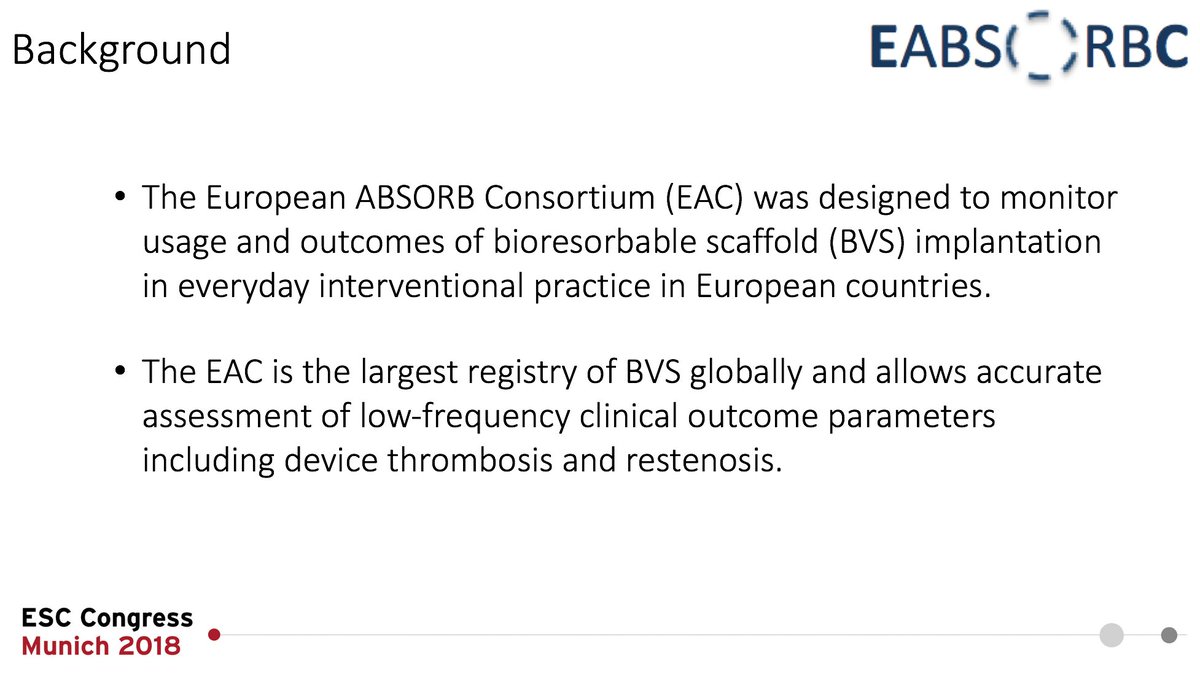 Background

EABSORBC

• The European ABSORB Consortium (EAC) was designed to monitor usage and outcomes of bioresorbable scaffold (BVS) implantation in everyday interventional practice in European countries.

• The EAC is the largest registry of BVS globally and allows accurate assessment of low-frequency clinical outcome parameters including device thrombosis and restenosis.

ESC Congress
Munich 2018